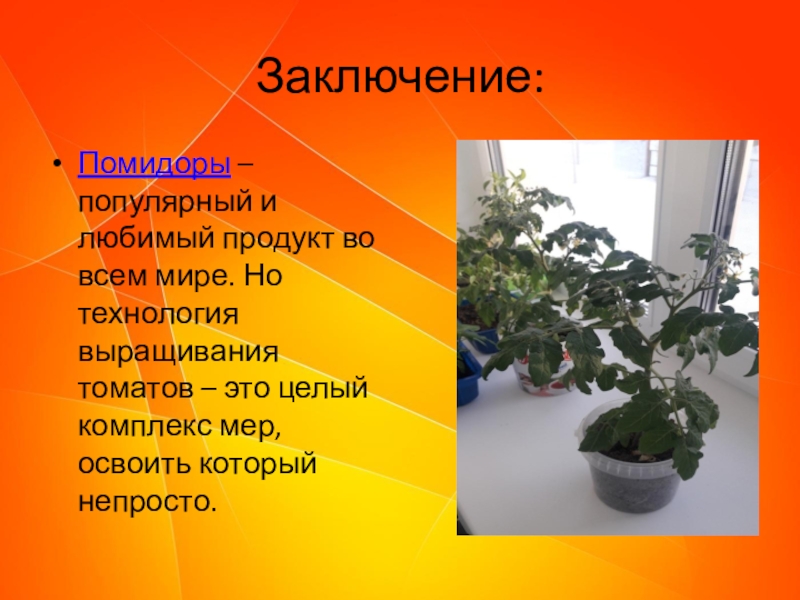 Заключение:

• Помидоры – популярный и любимый продукт во всем мире. Но технология выращивания томатов – это целый комплекс мер, освоить который непросто.